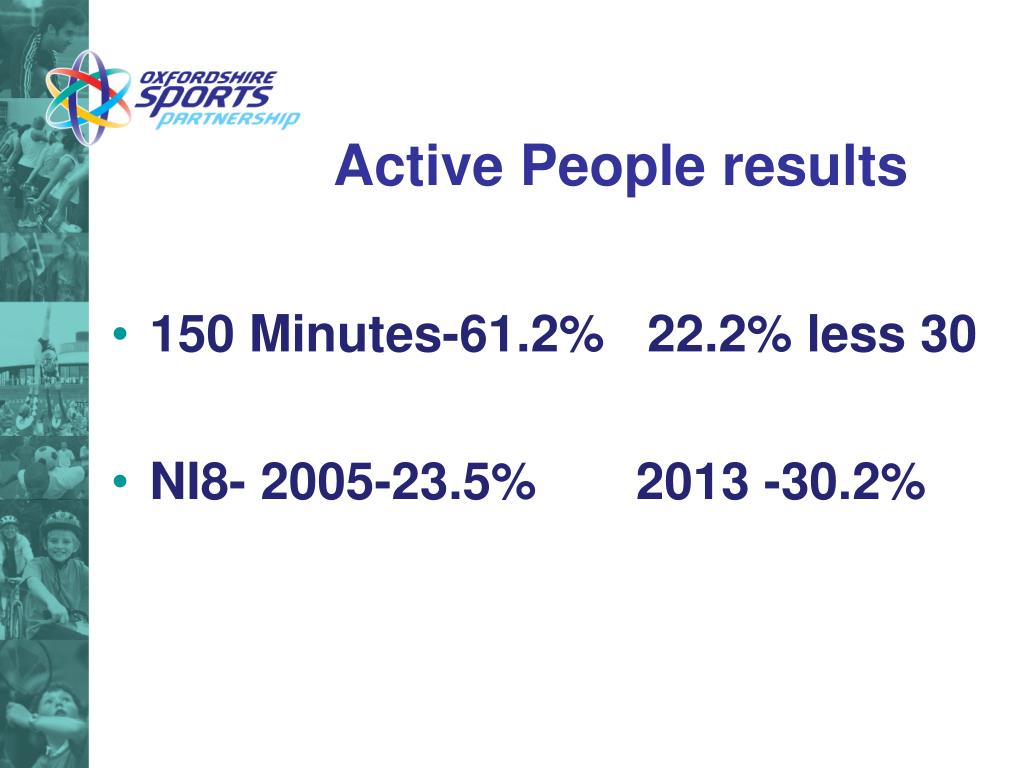 OXFORDSHIRE SPORTS PARTNERSHIP

Active People results

• 150 Minutes-61.2%   22.2% less 30

• NI8- 2005-23.5%       2013 -30.2%